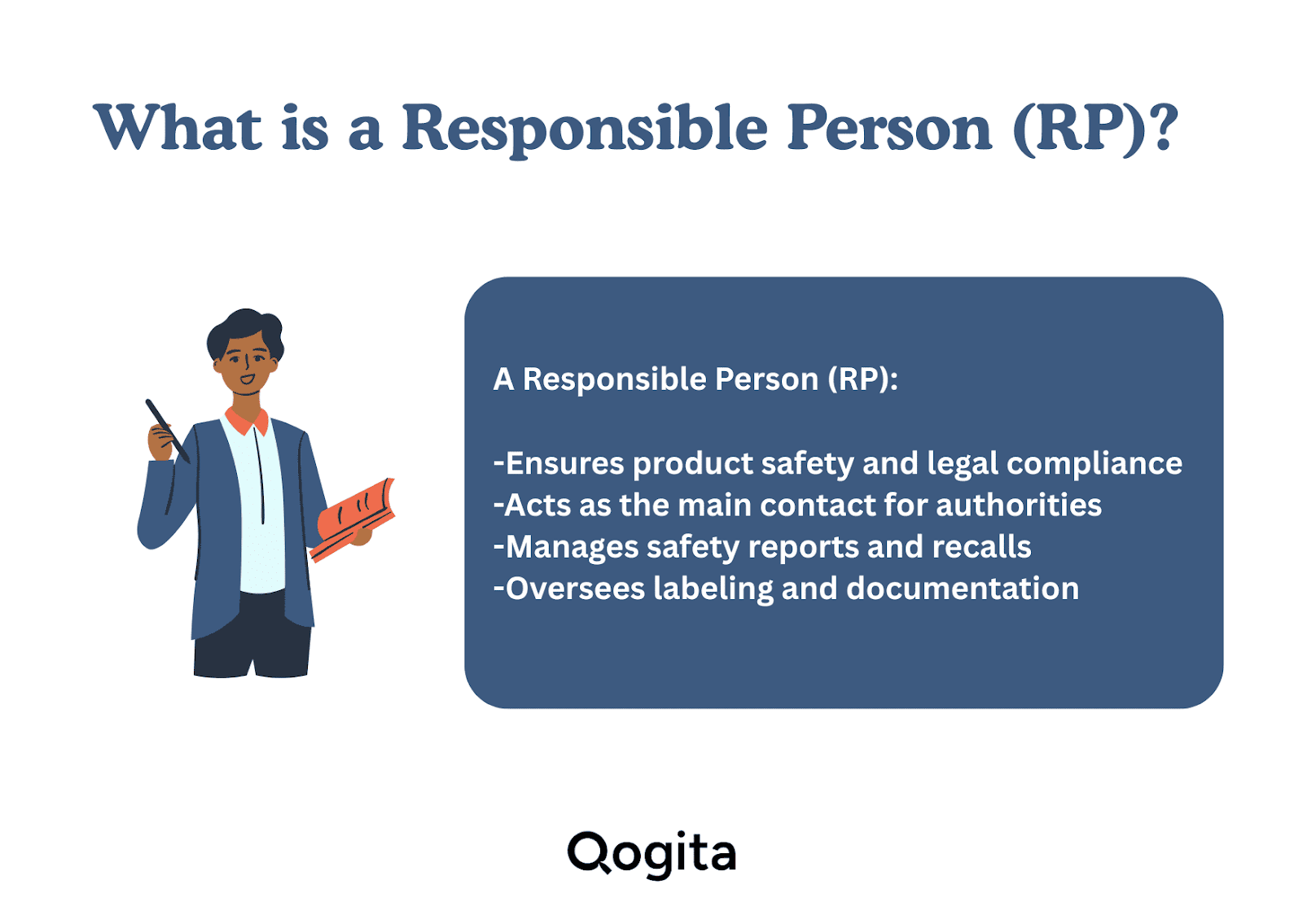 What is a Responsible Person (RP)?

A Responsible Person (RP):

-Ensures product safety and legal compliance
-Acts as the main contact for authorities
-Manages safety reports and recalls
-Oversees labeling and documentation

Qogita